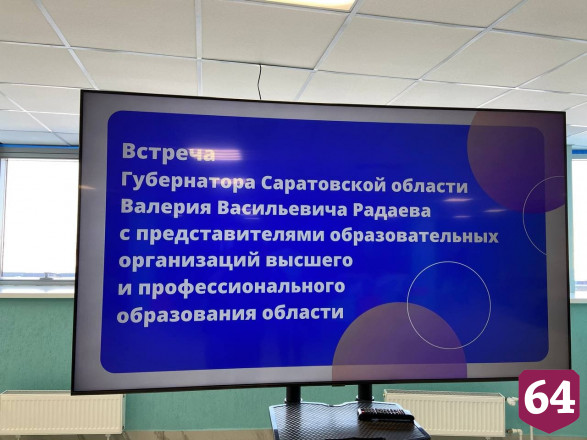 Встреча
Губернатора Саратовской области
Валерия Васильевича Радаева
с представителями образовательных
организаций высшего
и профессионального
образования области

64